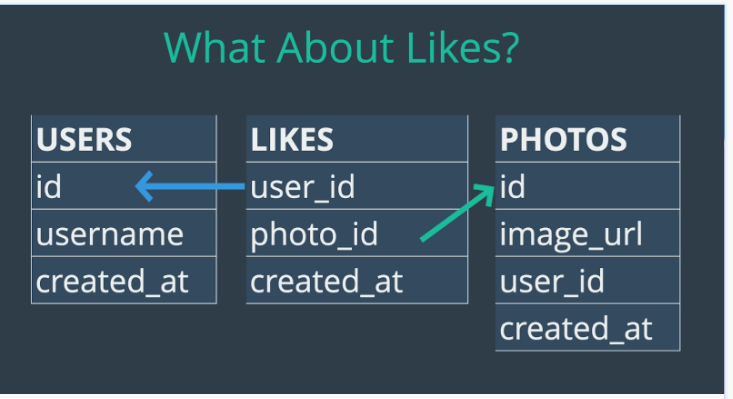 What About Likes?

| USERS |
|---|
| id |
| username |
| created_at |

| LIKES |
|---|
| user_id |
| photo_id |
| created_at |

| PHOTOS |
|---|
| id |
| image_url |
| user_id |
| created_at |